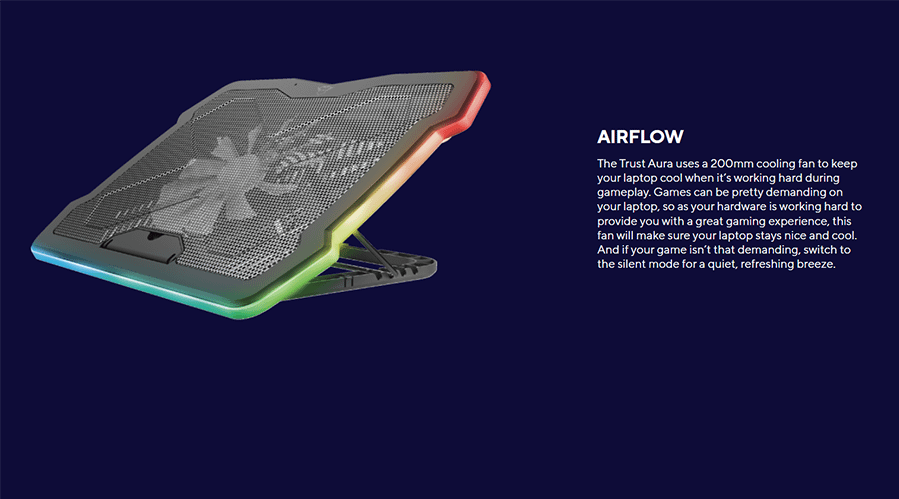 AIRFLOW

The Trust Aura uses a 200mm cooling fan to keep your laptop cool when it's working hard during gameplay. Games can be pretty demanding on your laptop, so as your hardware is working hard to provide you with a great gaming experience, this fan will make sure your laptop stays nice and cool. And if your game isn't that demanding, switch to the silent mode for a quiet, refreshing breeze.